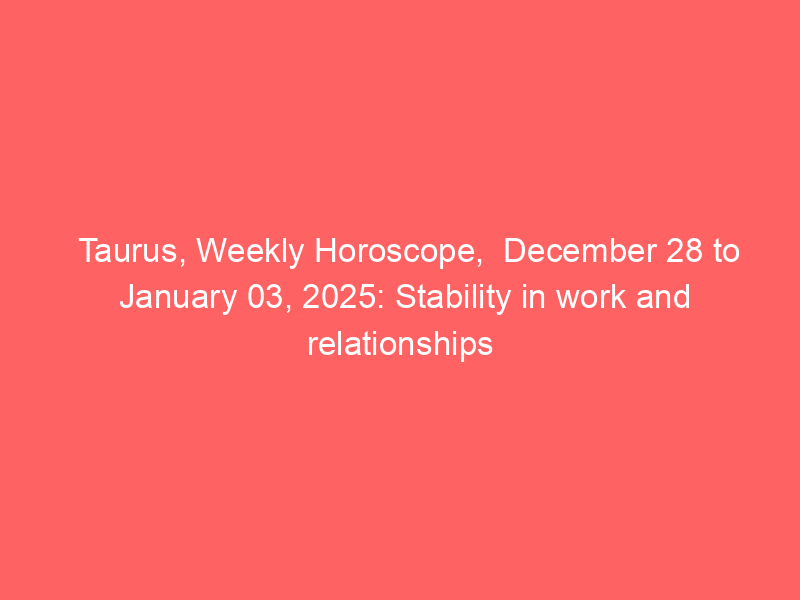 Taurus, Weekly Horoscope,  December 28 to January 03, 2025: Stability in work and relationships